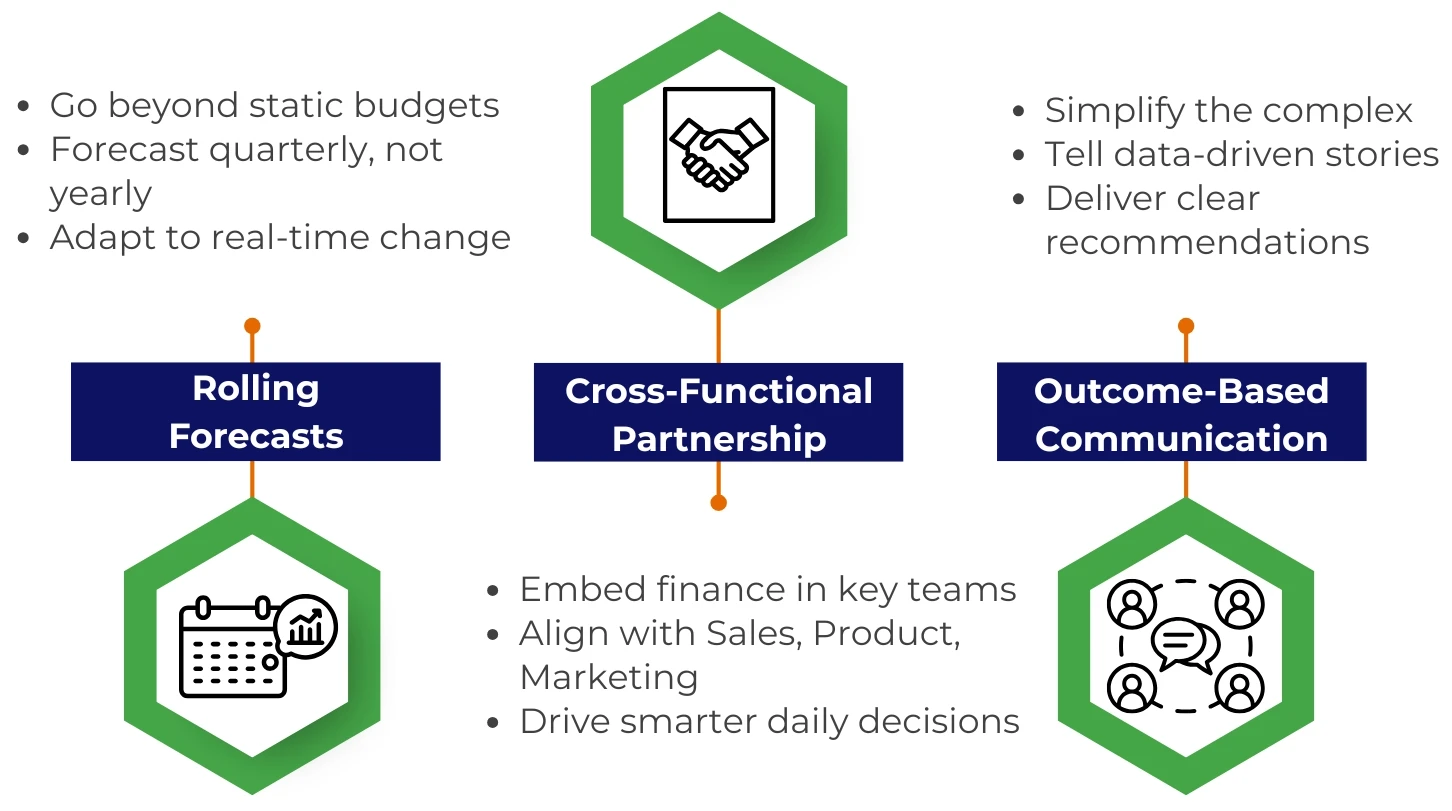 - Go beyond static budgets
- Forecast quarterly, not yearly
- Adapt to real-time change

Rolling Forecasts

Cross-Functional Partnership

- Embed finance in key teams
- Align with Sales, Product, Marketing
- Drive smarter daily decisions

- Simplify the complex
- Tell data-driven stories
- Deliver clear recommendations

Outcome-Based Communication